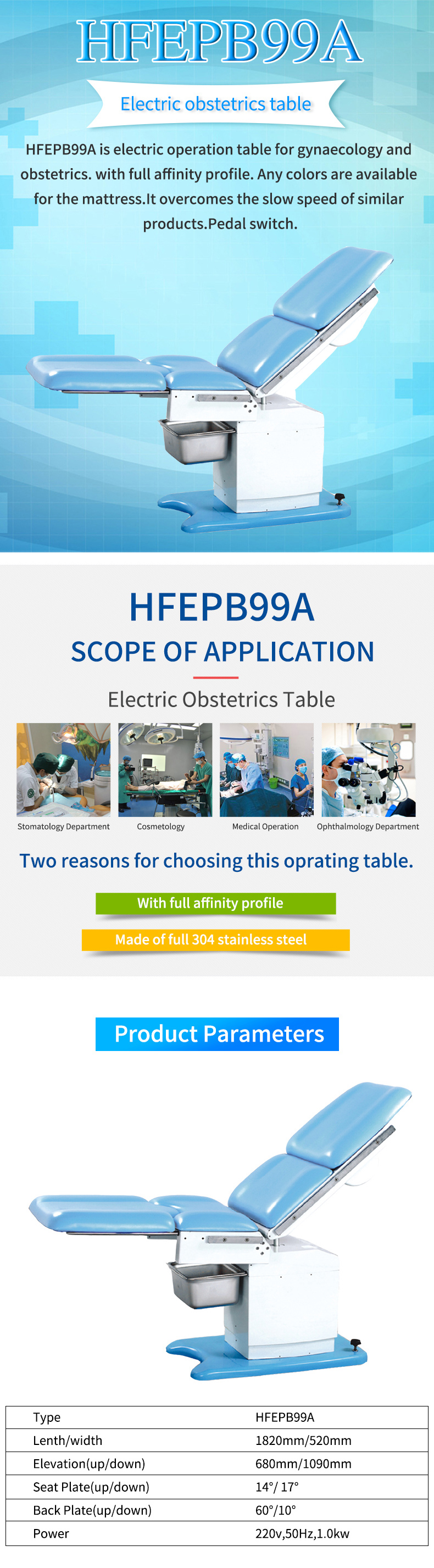 HFEPB99A

Electric obstetrics table

HFEPB99A is electric operation table for gynaecology and obstetrics. with full affinity profile. Any colors are available for the mattress.It overcomes the slow speed of similar products.Pedal switch.

HFEPB99A

SCOPE OF APPLICATION

Electric Obstetrics Table

Stomatology Department

Cosmetology

Medical Operation

Ophthalmology Department

Two reasons for choosing this oprating table.

With full affinity profile

Made of full 304 stainless steel

Product Parameters

| Type | HFEPB99A |
|---|---|
| Lenth/width | 1820mm/520mm |
| Elevation(up/down) | 680mm/1090mm |
| Seat Plate(up/down) | 14°/ 17° |
| Back Plate(up/down) | 60°/10° |
| Power | 220v,50Hz,1.0kw |